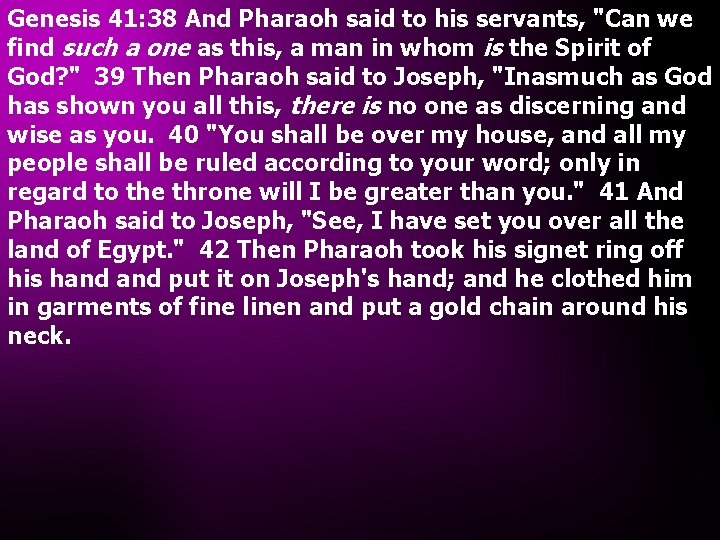 Genesis 41:38 And Pharaoh said to his servants, "Can we find such a one as this, a man in whom is the Spirit of God?" 39 Then Pharaoh said to Joseph, "Inasmuch as God has shown you all this, there is no one as discerning and wise as you. 40 "You shall be over my house, and all my people shall be ruled according to your word; only in regard to the throne will I be greater than you." 41 And Pharaoh said to Joseph, "See, I have set you over all the land of Egypt." 42 Then Pharaoh took his signet ring off his hand and put it on Joseph's hand; and he clothed him in garments of fine linen and put a gold chain around his neck.